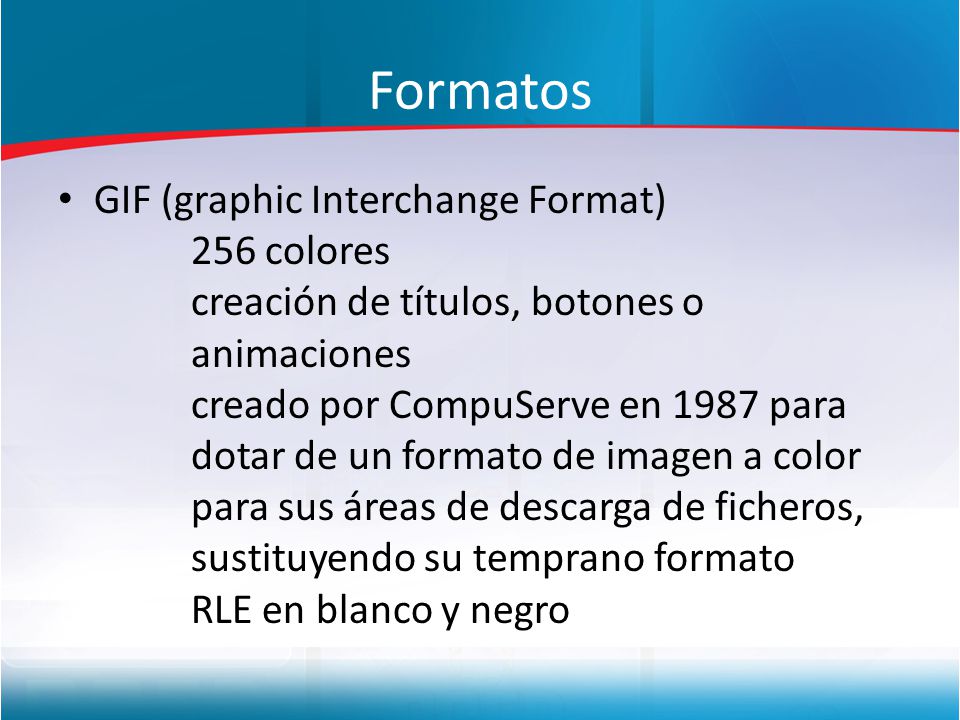 Formatos

• GIF (graphic Interchange Format)
256 colores
creación de títulos, botones o animaciones
creado por CompuServe en 1987 para dotar de un formato de imagen a color para sus áreas de descarga de ficheros, sustituyendo su temprano formato RLE en blanco y negro